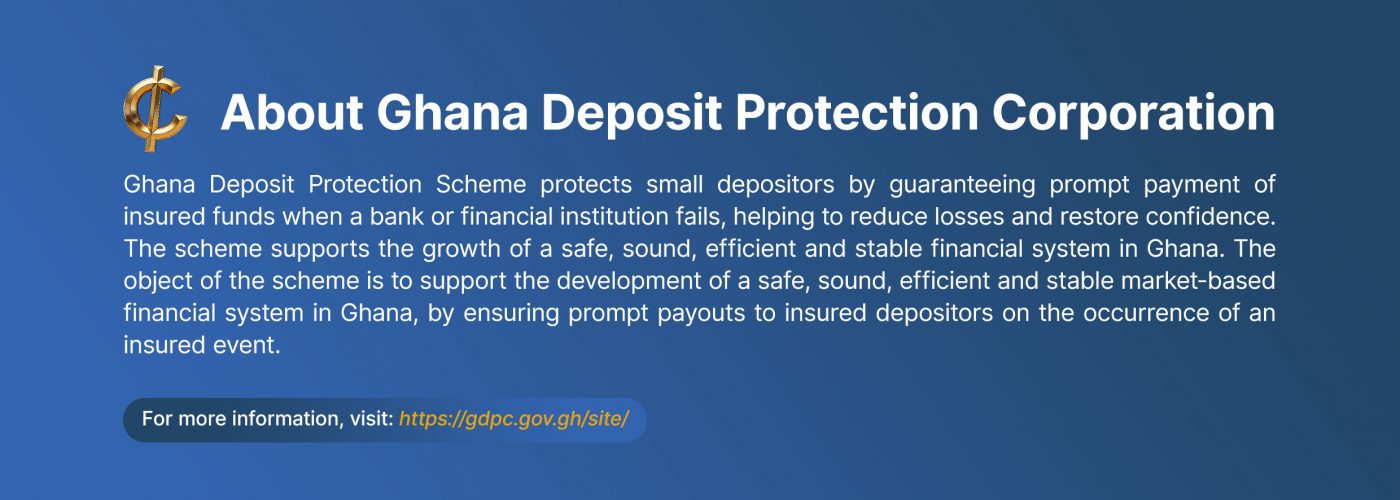 About Ghana Deposit Protection Corporation

Ghana Deposit Protection Scheme protects small depositors by guaranteeing prompt payment of insured funds when a bank or financial institution fails, helping to reduce losses and restore confidence. The scheme supports the growth of a safe, sound, efficient and stable financial system in Ghana. The object of the scheme is to support the development of a safe, sound, efficient and stable market-based financial system in Ghana, by ensuring prompt payouts to insured depositors on the occurrence of an insured event.

For more information, visit: https://gdpc.gov.gh/site/